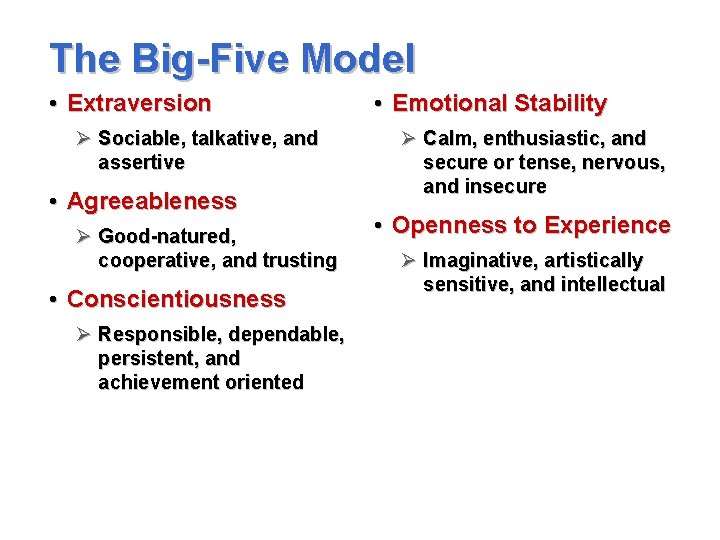 The Big-Five Model

• Extraversion

➢ Sociable, talkative, and assertive

• Agreeableness

➢ Good-natured, cooperative, and trusting

• Conscientiousness

➢ Responsible, dependable, persistent, and achievement oriented

• Emotional Stability

➢ Calm, enthusiastic, and secure or tense, nervous, and insecure

• Openness to Experience

➢ Imaginative, artistically sensitive, and intellectual